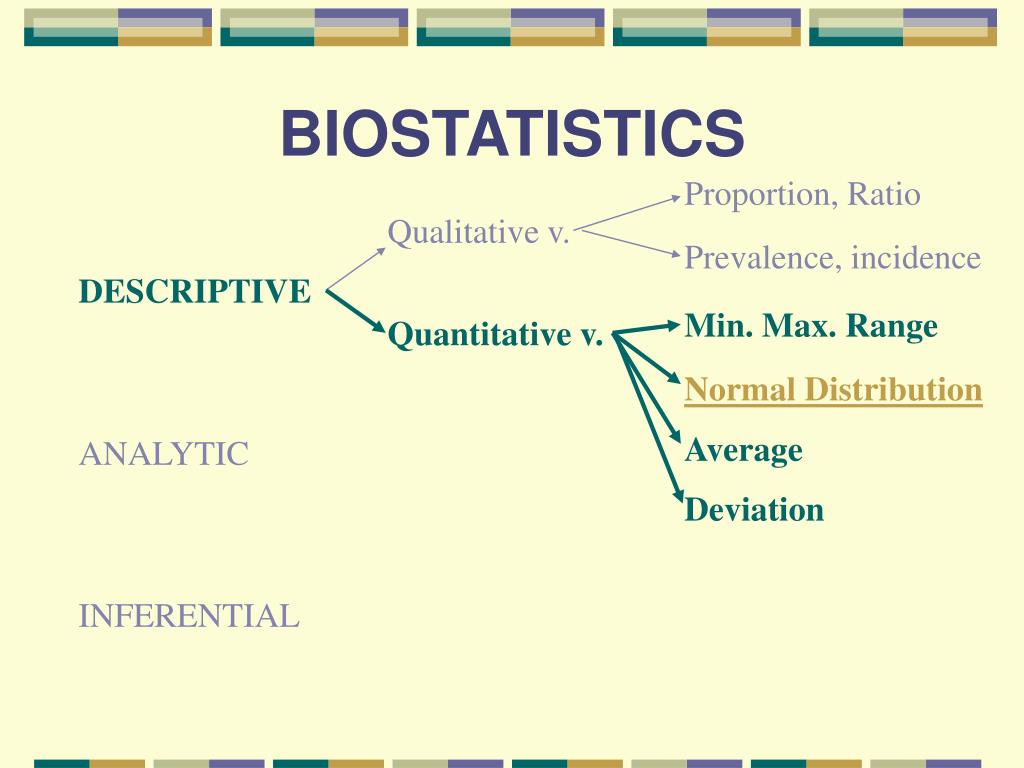 BIOSTATISTICS

DESCRIPTIVE

Qualitative v.

Proportion, Ratio

Prevalence, incidence

Quantitative v.

Min. Max. Range

Normal Distribution

Average

Deviation

ANALYTIC

INFERENTIAL